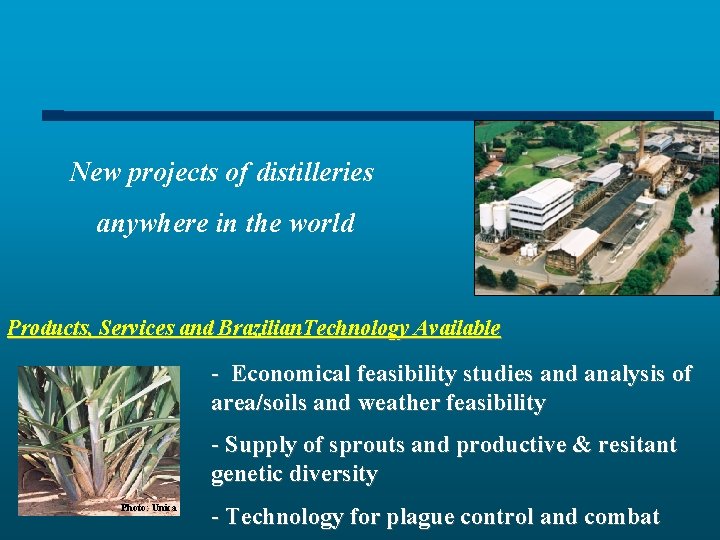 New projects of distilleries anywhere in the world

Products, Services and BrazilianTechnology Available

Photo: Unica

- Economical feasibility studies and analysis of area/soils and weather feasibility

- Supply of sprouts and productive & resitant genetic diversity

- Technology for plague control and combat